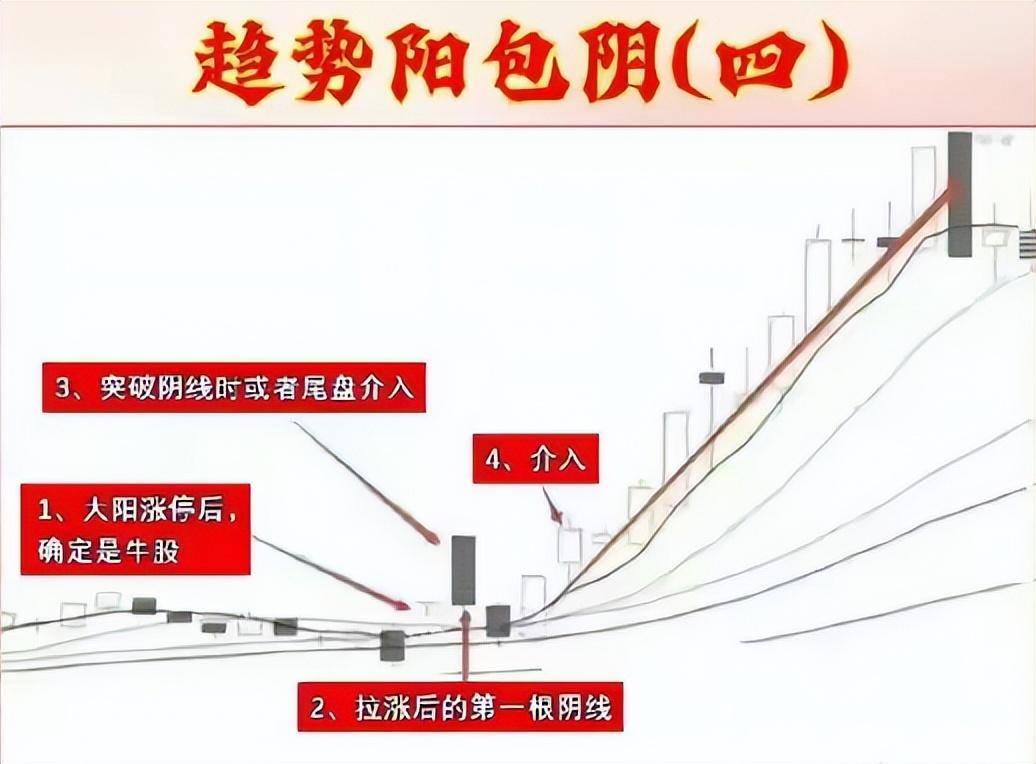 趋势阳包阴(四)

3、突破阴线时或者尾盘介入

4、介入

1、大阳涨停后，确定是牛股

2、拉涨后的第一根阴线